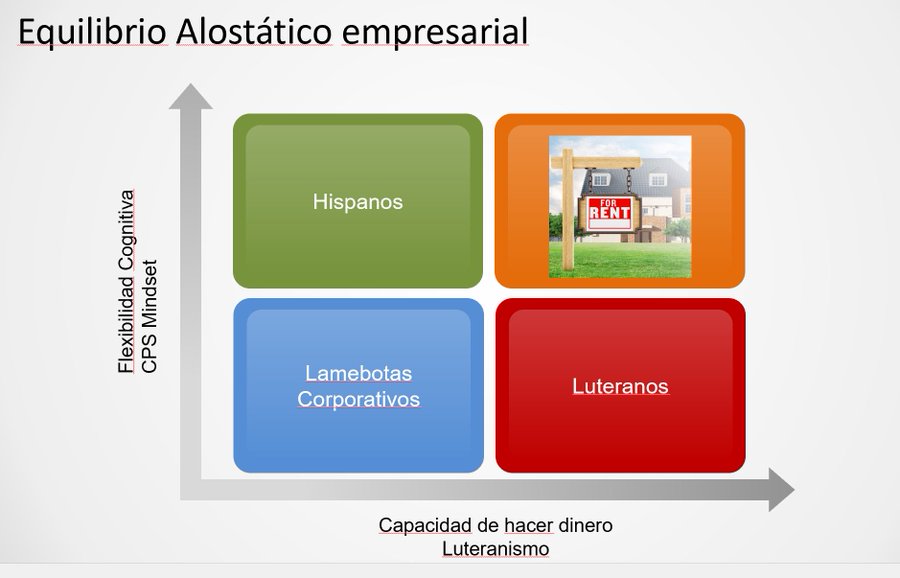 Equilibrio Alostático empresarial

Flexibilidad Cognitiva
CPS Mindset

Hispanos

FOR
RENT

Lamebotas
Corporativos

Luteranos

Capacidad de hacer dinero
Luteranismo